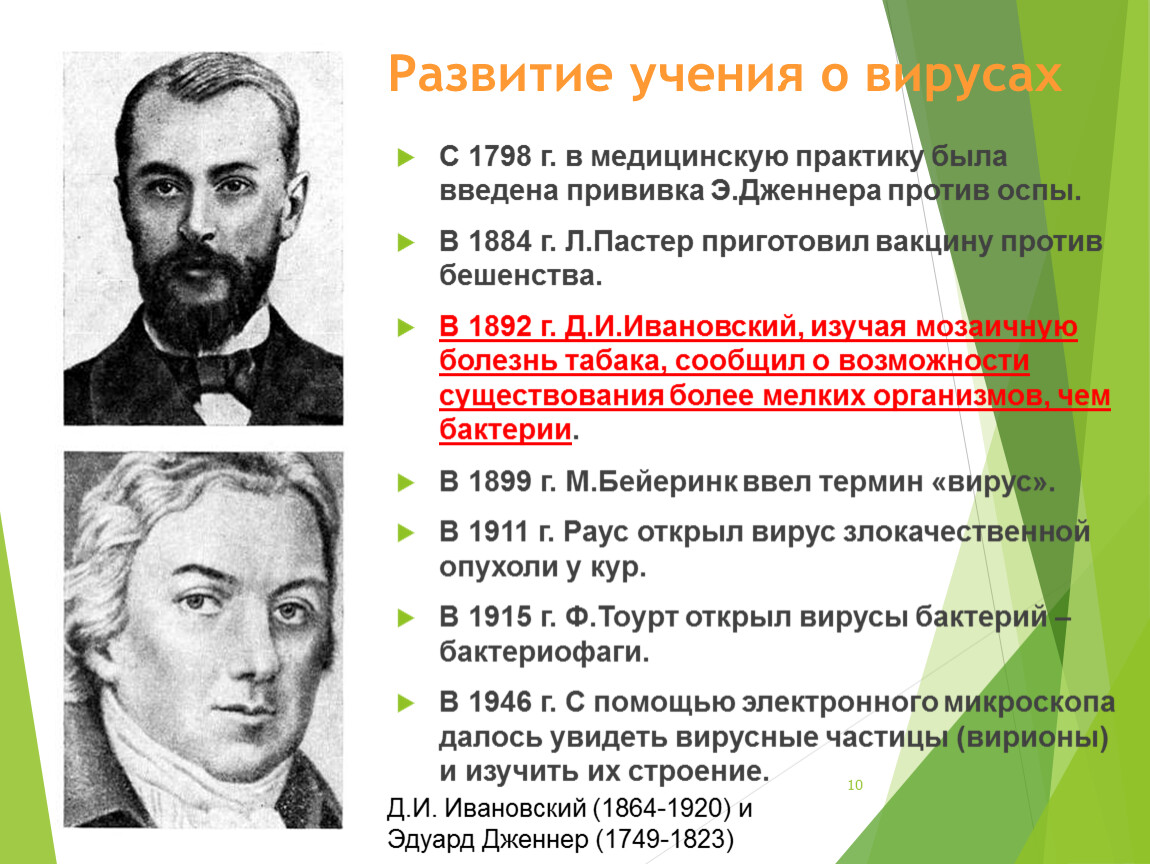 Развитие учения о вирусах

С 1798 г. в медицинскую практику была введена прививка Э.Дженнера против оспы.

В 1884 г. Л.Пастер приготовил вакцину против бешенства.

В 1892 г. Д.И.Ивановский, изучая мозаичную болезнь табака, сообщил о возможности существования более мелких организмов, чем бактерии.

В 1899 г. М.Бейеринк ввел термин «вирус».

В 1911 г. Раус открыл вирус злокачественной опухоли у кур.

В 1915 г. Ф.Тоурт открыл вирусы бактерий – бактериофаги.

В 1946 г. С помощью электронного микроскопа далось увидеть вирусные частицы (вирионы) и изучить их строение.

10

Д.И. Ивановский (1864-1920) и Эдуард Дженнер (1749-1823)